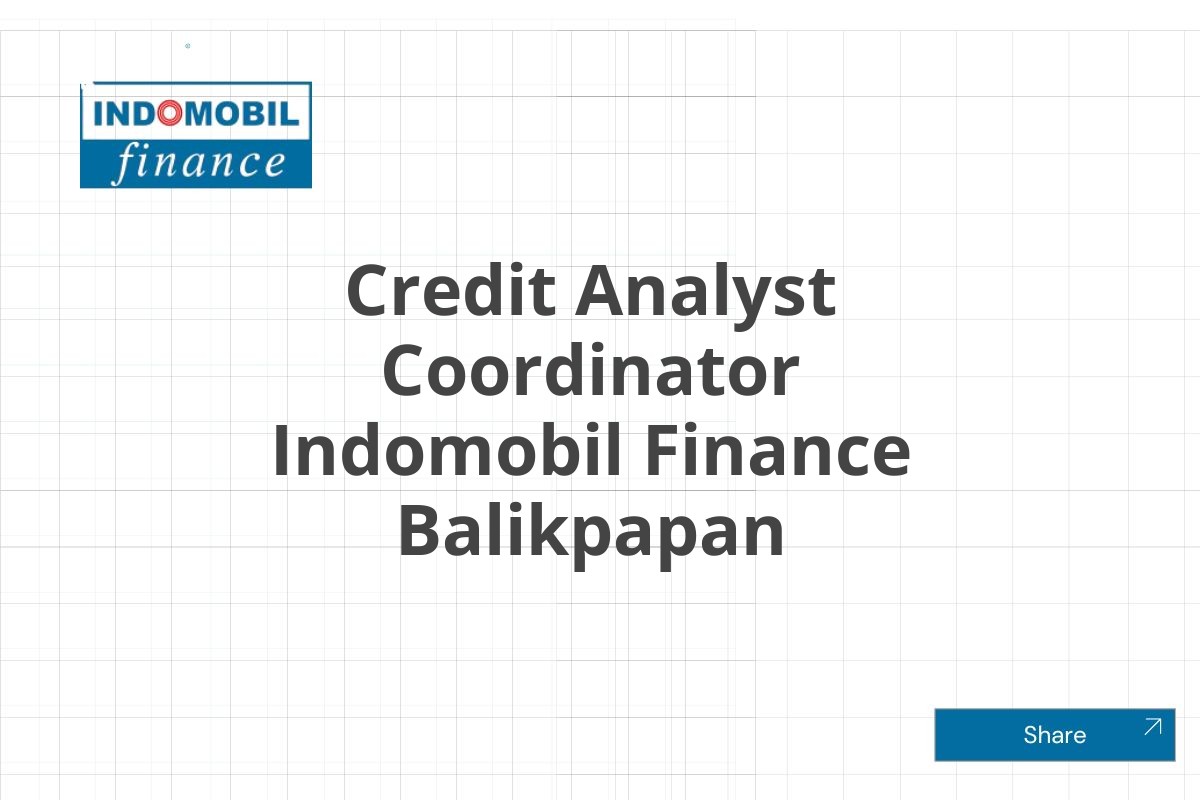 INDOMOBIL
finance

Credit Analyst Coordinator Indomobil Finance Balikpapan

Share